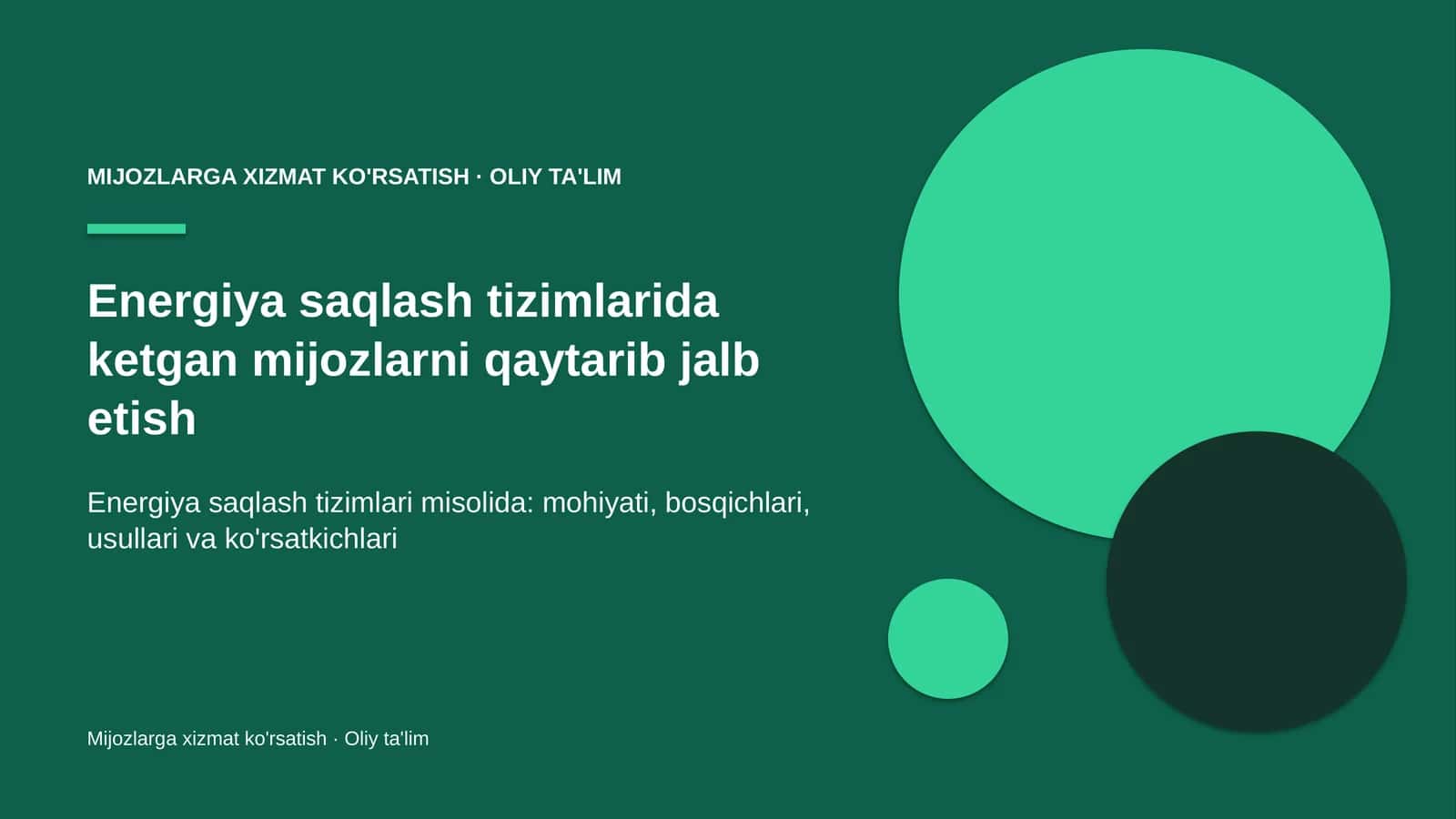 MIJOZLARGA XIZMAT KO'RSATISH · OLIY TA'LIM

Energiya saqlash tizimlarida ketgan mijozlarni qaytarib jalb etish

Energiya saqlash tizimlari misolida: mohiyati, bosqichlari, usullari va ko'rsatkichlari

Mijozlarga xizmat ko'rsatish · Oliy ta'lim